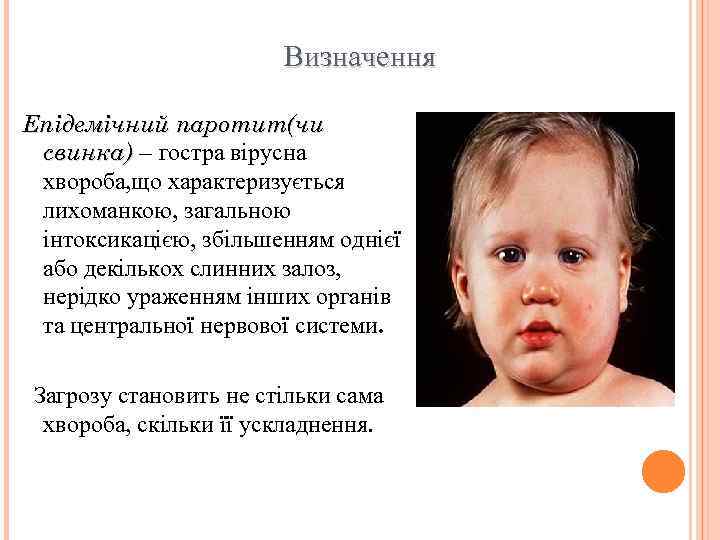 Визначення

Епідемічний паротит(чи свинка) – гостра вірусна хвороба,що характеризується лихоманкою, загальною інтоксикацією, збільшенням однієї або декількох слинних залоз, нерідко ураженням інших органів та центральної нервової системи.

Загрозу становить не стільки сама хвороба, скільки її ускладнення.